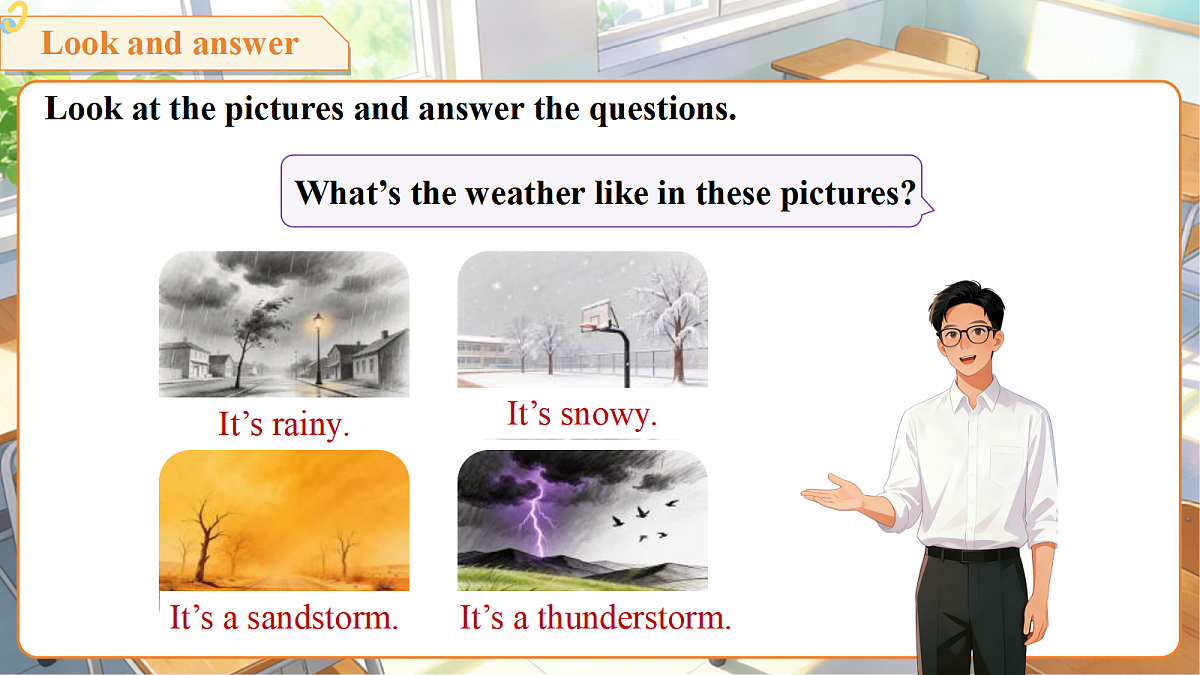 Look and answer

Look at the pictures and answer the questions.

What’s the weather like in these pictures?

It’s rainy.

It’s snowy.

It’s a sandstorm.

It’s a thunderstorm.